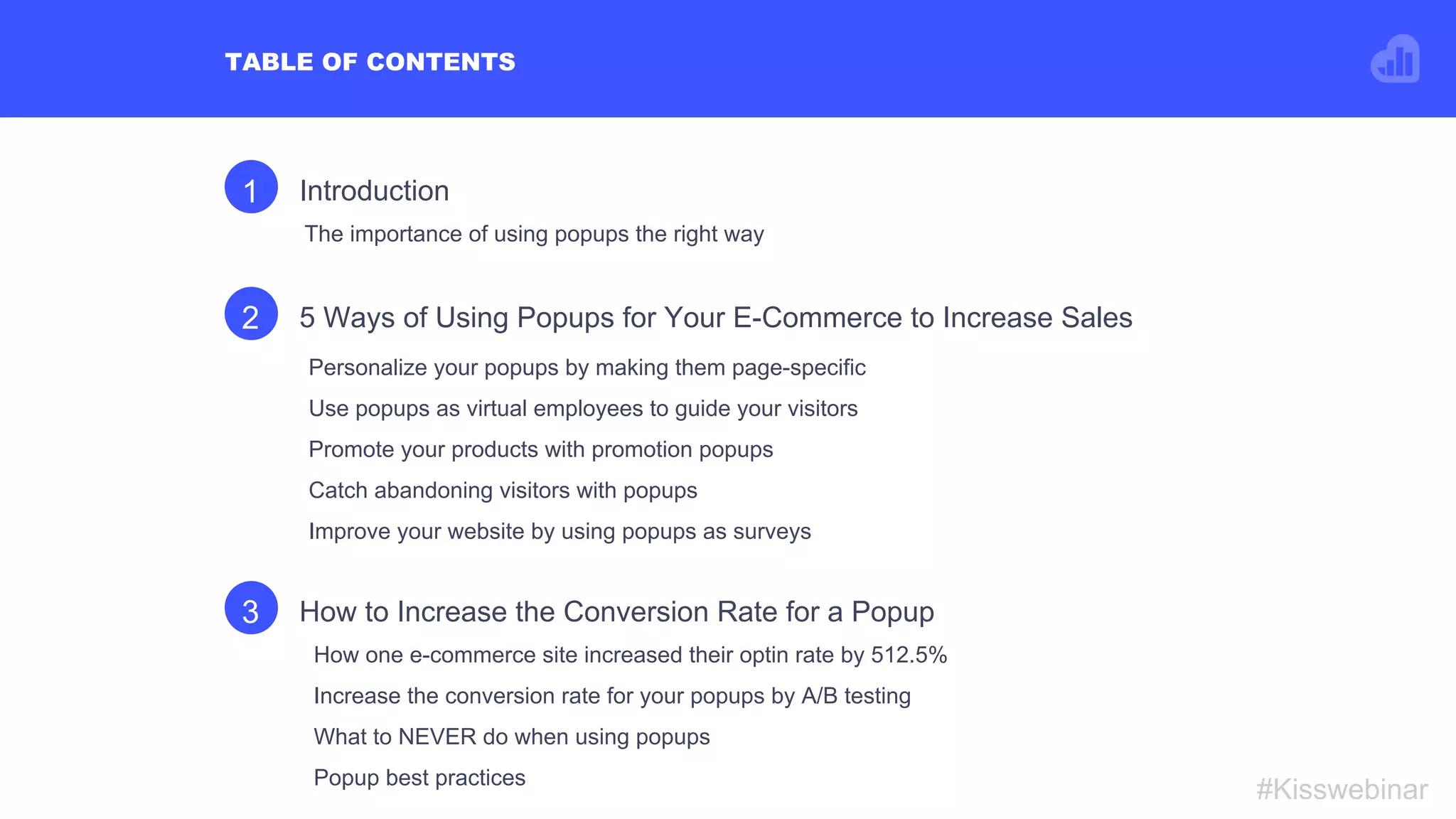 TABLE OF CONTENTS

1 Introduction

The importance of using popups the right way

2 5 Ways of Using Popups for Your E-Commerce to Increase Sales

Personalize your popups by making them page-specific

Use popups as virtual employees to guide your visitors

Promote your products with promotion popups

Catch abandoning visitors with popups

Improve your website by using popups as surveys

3 How to Increase the Conversion Rate for a Popup

How one e-commerce site increased their optin rate by 512.5%

Increase the conversion rate for your popups by A/B testing

What to NEVER do when using popups

Popup best practices

#Kisswebinar